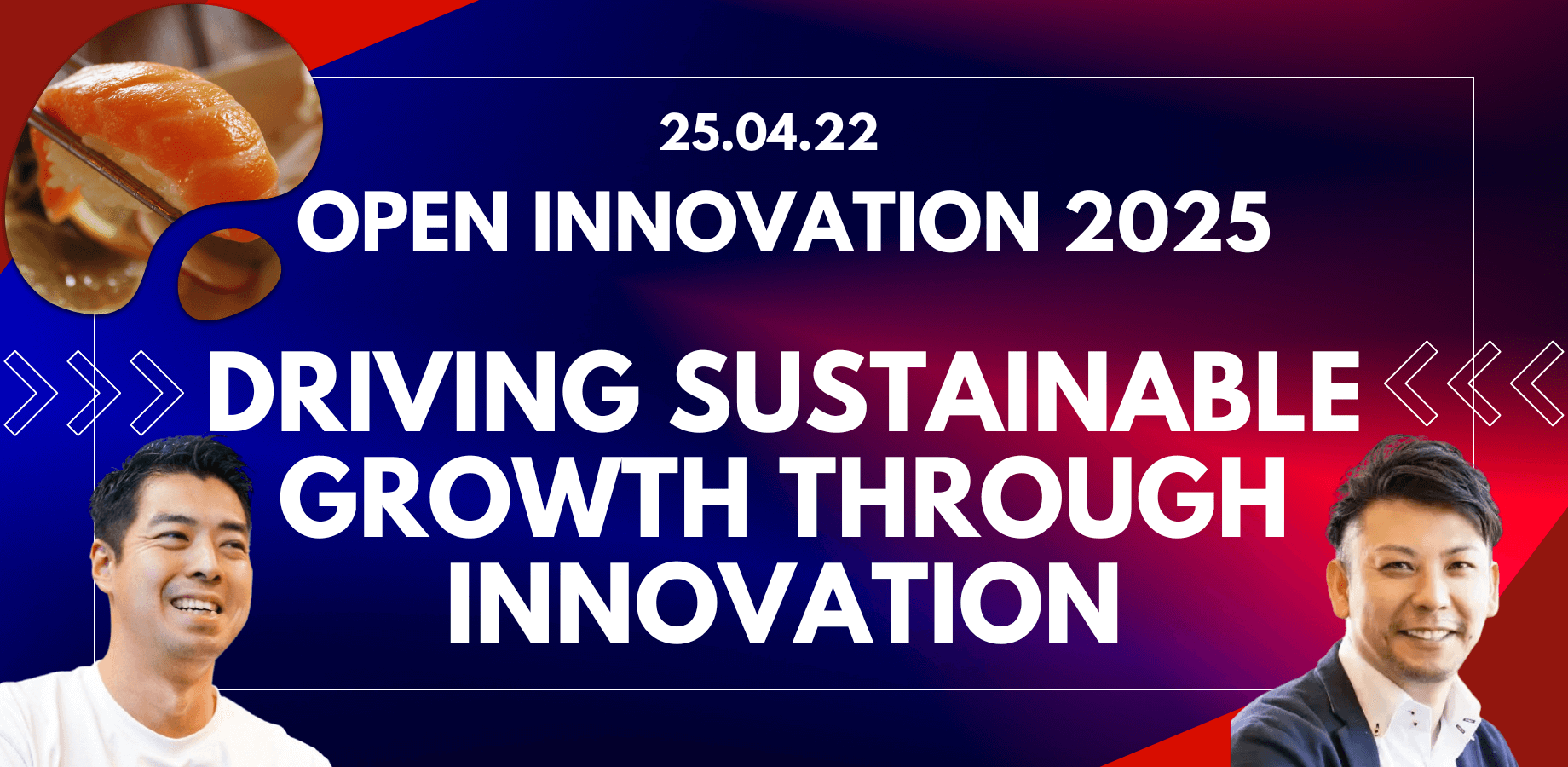 25.04.22

OPEN INNOVATION 2025

DRIVING SUSTAINABLE GROWTH THROUGH INNOVATION